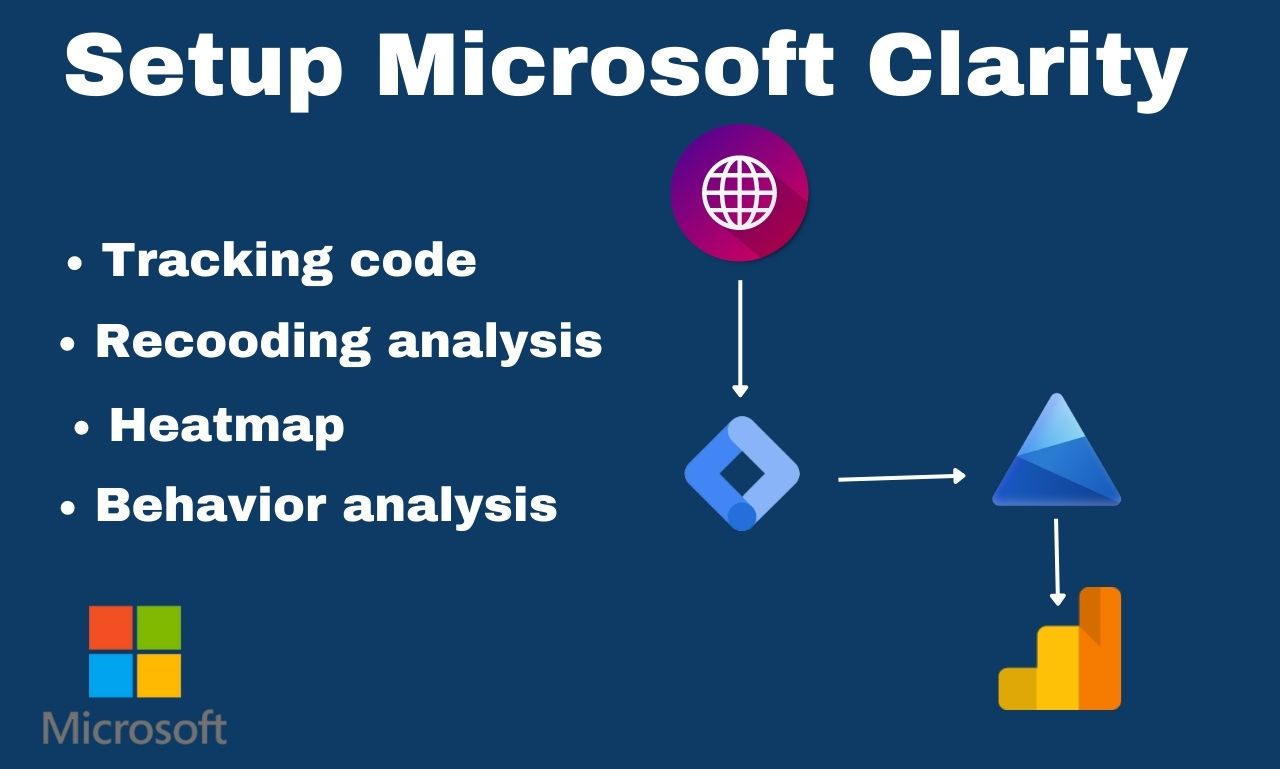 Setup Microsoft Clarity

• Tracking code
• Recooding analysis
• Heatmap
• Behavior analysis

Microsoft